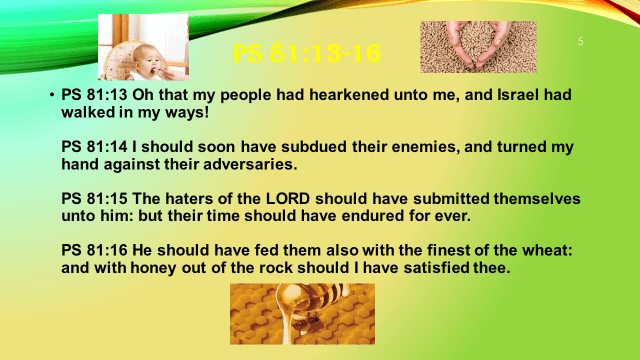 PS 81:13-16

5

• PS 81:13 Oh that my people had hearkened unto me, and Israel had walked in my ways!

PS 81:14 I should soon have subdued their enemies, and turned my hand against their adversaries.

PS 81:15 The haters of the LORD should have submitted themselves unto him: but their time should have endured for ever.

PS 81:16 He should have fed them also with the finest of the wheat: and with honey out of the rock should I have satisfied thee.